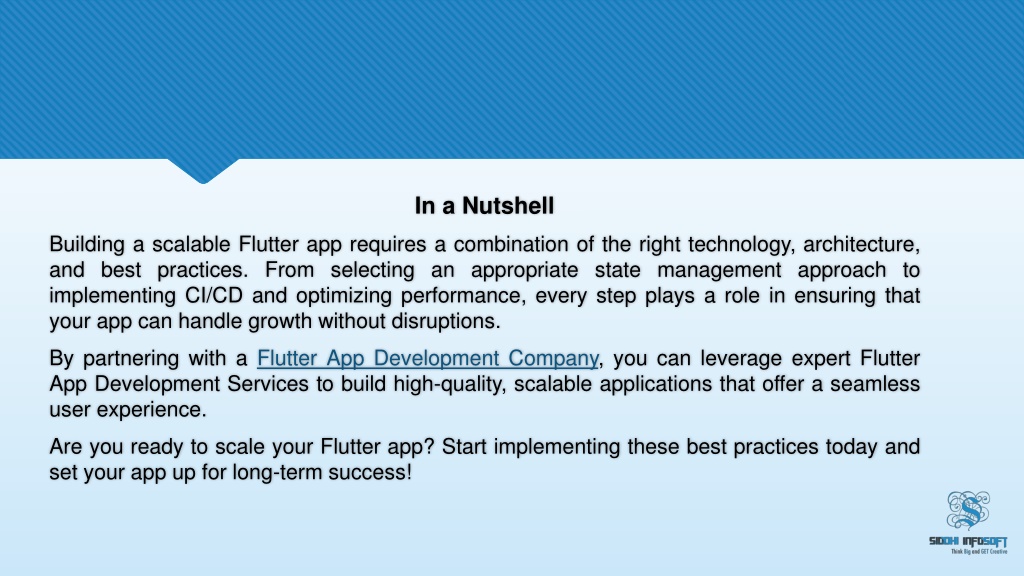 In a Nutshell

Building a scalable Flutter app requires a combination of the right technology, architecture, and best practices. From selecting an appropriate state management approach to implementing CI/CD and optimizing performance, every step plays a role in ensuring that your app can handle growth without disruptions.

By partnering with a Flutter App Development Company, you can leverage expert Flutter App Development Services to build high-quality, scalable applications that offer a seamless user experience.

Are you ready to scale your Flutter app? Start implementing these best practices today and set your app up for long-term success!

SIDDHI INFOSOFT
Think Big and GET Creative